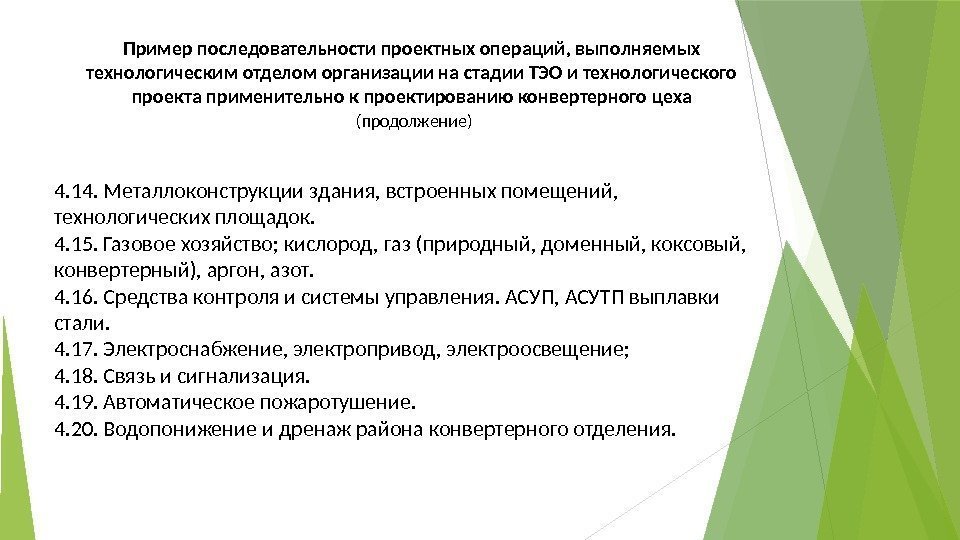 Пример последовательности проектных операций, выполняемых технологическим отделом организации на стадии ТЭО и технологического проекта применительно к проектированию конвертерного цеха
(продолжение)

4.14. Металлоконструкции здания, встроенных помещений, технологических площадок.
4.15. Газовое хозяйство; кислород, газ (природный, доменный, коксовый, конвертерный), аргон, азот.
4.16. Средства контроля и системы управления. АСУП, АСУТП выплавки стали.
4.17. Электроснабжение, электропривод, электроосвещение;
4.18. Связь и сигнализация.
4.19. Автоматическое пожаротушение.
4.20. Водопонижение и дренаж района конвертерного отделения.